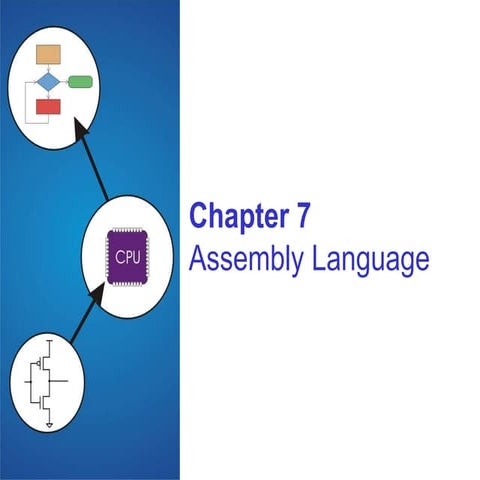 CPU

Chapter 7
Assembly Language